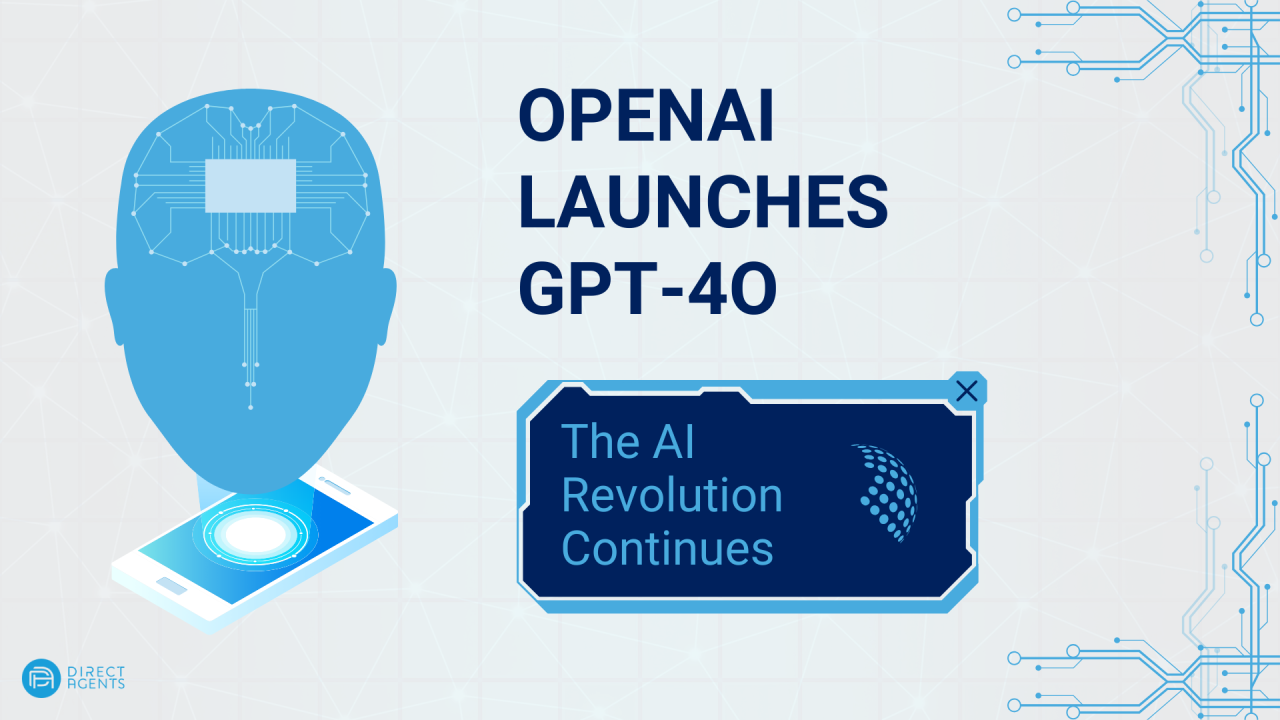 OPENAI LAUNCHES GPT-4O

The AI Revolution Continues

DIRECT AGENTS